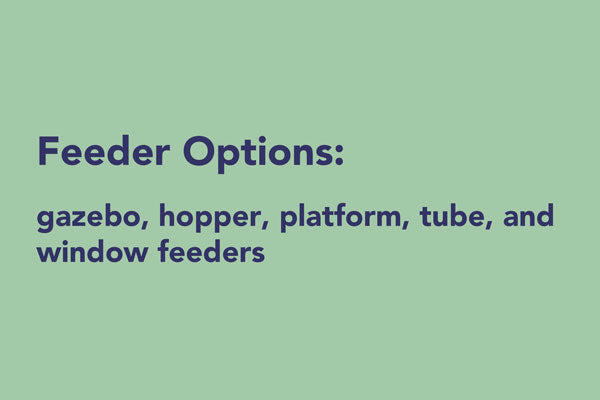 Feeder Options:

gazebo, hopper, platform, tube, and window feeders